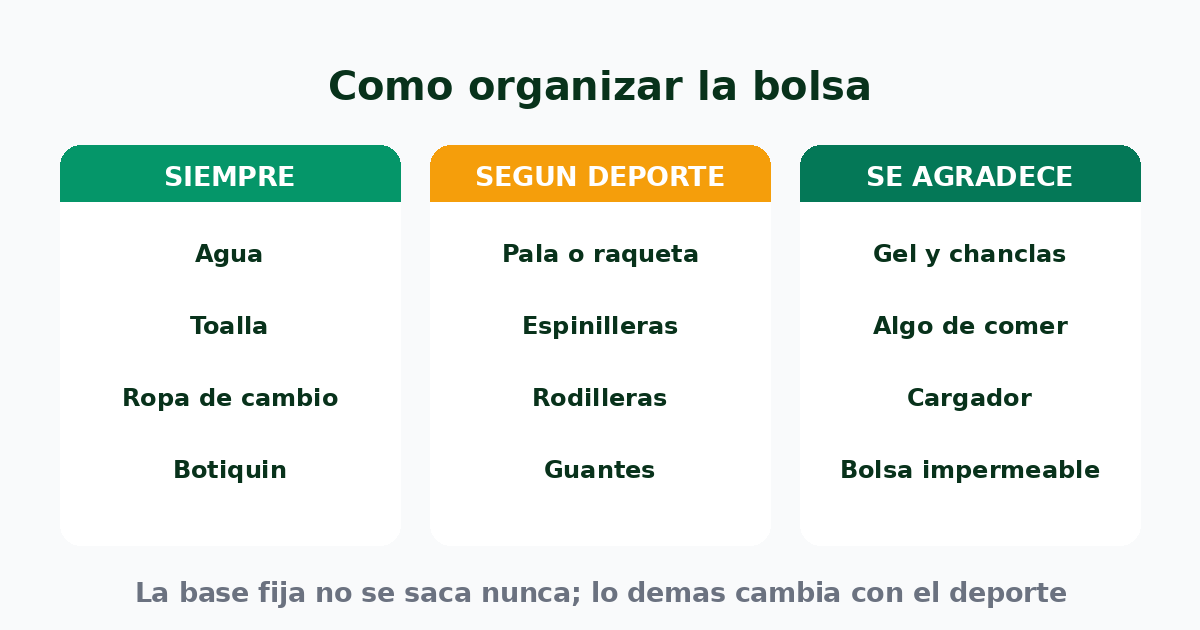 Como organizar la bolsa

SIEMPRE

Agua

Toalla

Ropa de cambio

Botiquin

SEGUN DEPORTE

Pala o raqueta

Espinilleras

Rodilleras

Guantes

SE AGRADECE

Gel y chanclas

Algo de comer

Cargador

Bolsa impermeable

La base fija no se saca nunca; lo demas cambia con el deporte